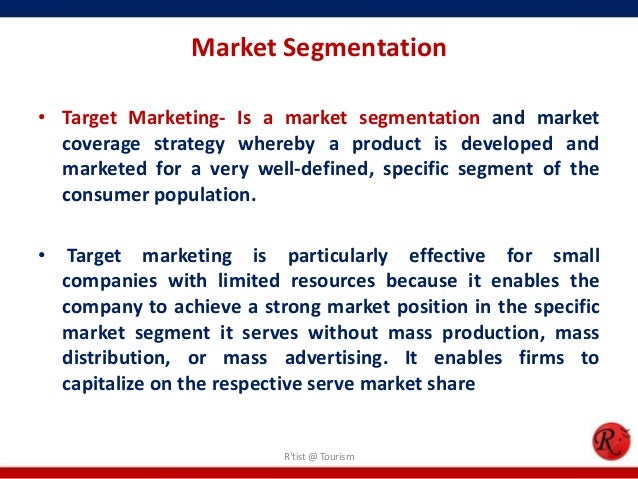 Market Segmentation

• Target Marketing- Is a market segmentation and market coverage strategy whereby a product is developed and marketed for a very well-defined, specific segment of the consumer population.

• Target marketing is particularly effective for small companies with limited resources because it enables the company to achieve a strong market position in the specific market segment it serves without mass production, mass distribution, or mass advertising. It enables firms to capitalize on the respective serve market share

R'tist @ Tourism

R